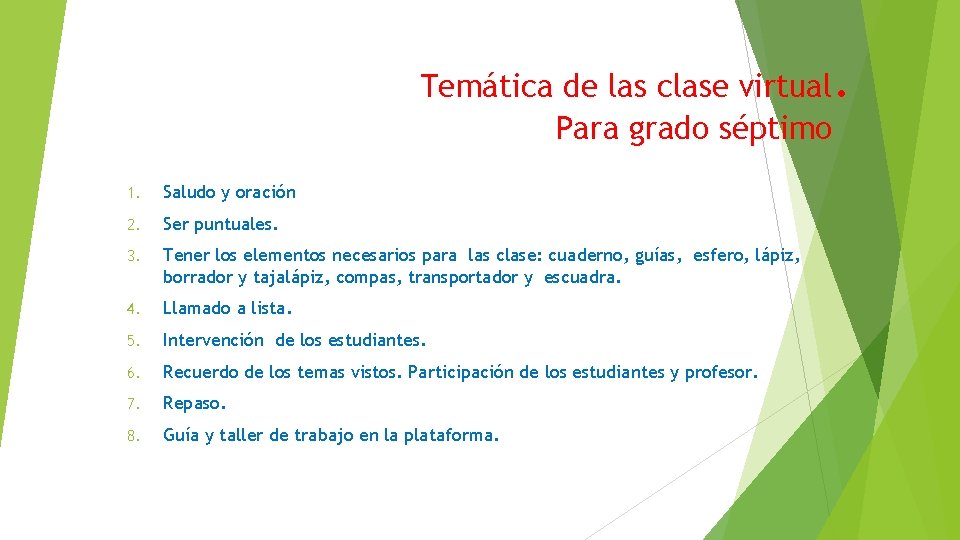 Temática de las clase virtual.
Para grado séptimo

1. Saludo y oración

2. Ser puntuales.

3. Tener los elementos necesarios para las clase: cuaderno, guías, esfero, lápiz, borrador y tajalápiz, compas, transportador y escuadra.

4. Llamado a lista.

5. Intervención de los estudiantes.

6. Recuerdo de los temas vistos. Participación de los estudiantes y profesor.

7. Repaso.

8. Guía y taller de trabajo en la plataforma.